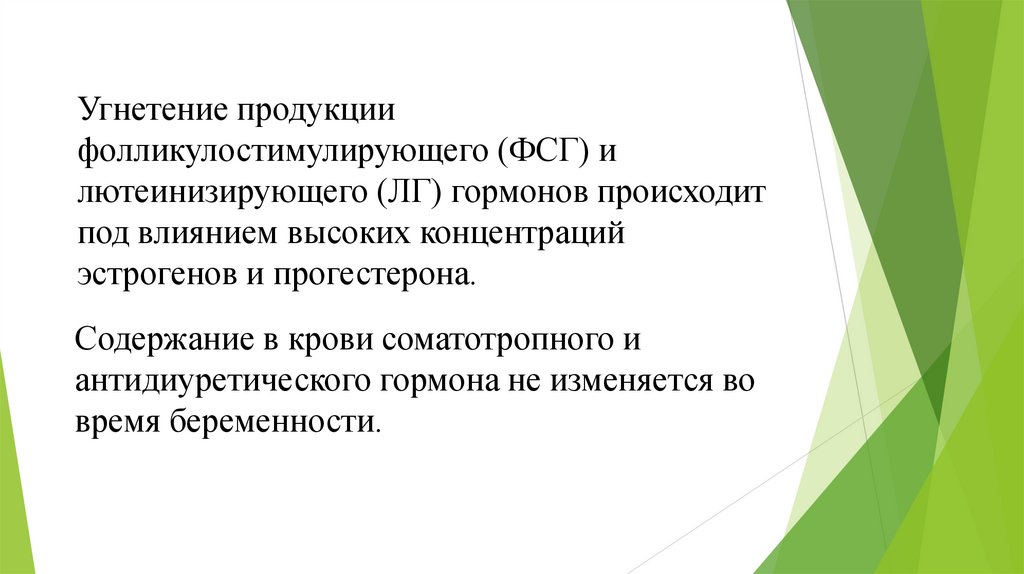 Угнетение продукции фолликулостимулирующего (ФСГ) и лютеинизирующего (ЛГ) гормонов происходит под влиянием высоких концентраций эстрогенов и прогестерона.

Содержание в крови соматотропного и антидиуретического гормона не изменяется во время беременности.